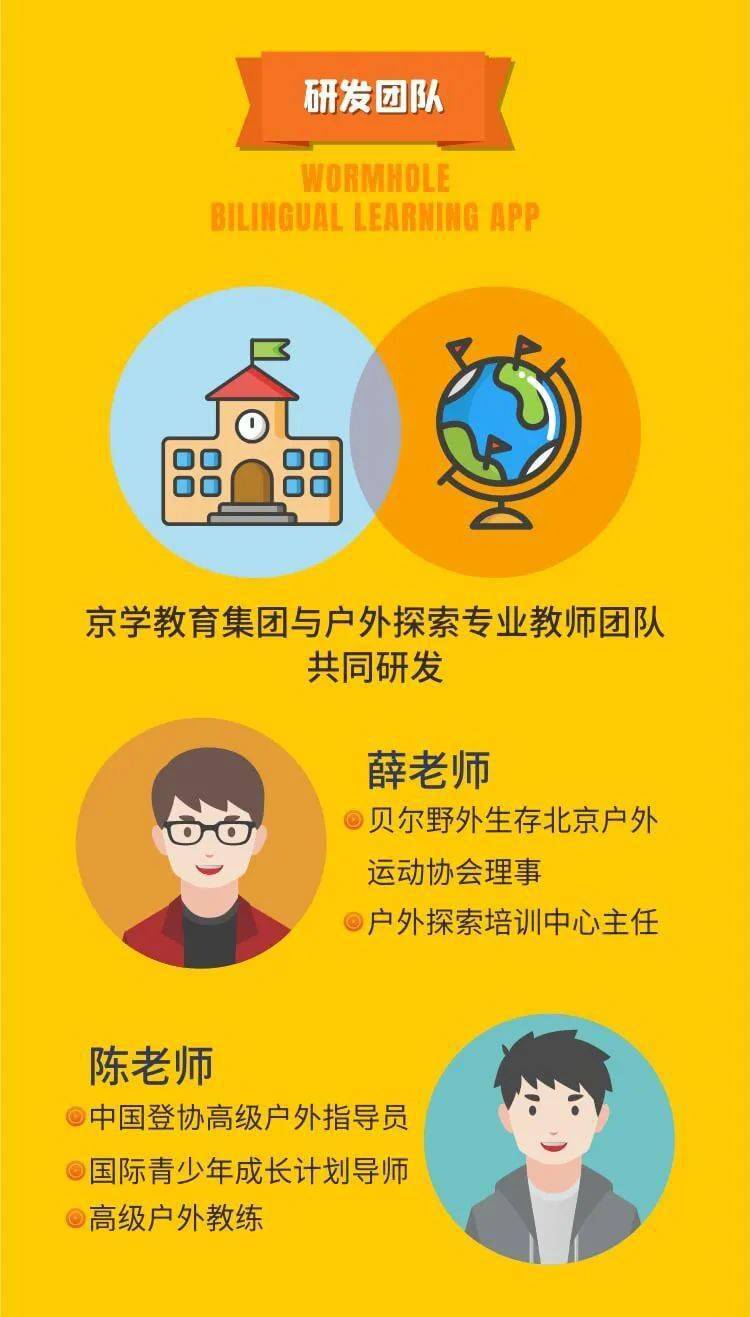 研发团队

WORMHOLE
BILINGUAL LEARNING APP

京学教育集团与户外探索专业教师团队共同研发

薛老师
贝尔野外生存北京户外运动协会理事
户外探索培训中心主任

陈老师
中国登协高级户外指导员
国际青少年成长计划导师
高级户外教练